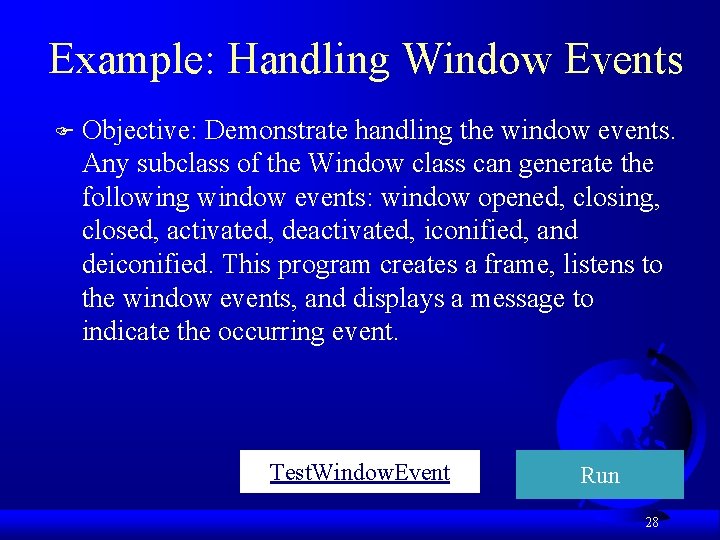 Example: Handling Window Events

Objective: Demonstrate handling the window events. Any subclass of the Window class can generate the following window events: window opened, closing, closed, activated, deactivated, iconified, and deiconified. This program creates a frame, listens to the window events, and displays a message to indicate the occurring event.

TestWindowEvent

Run

28